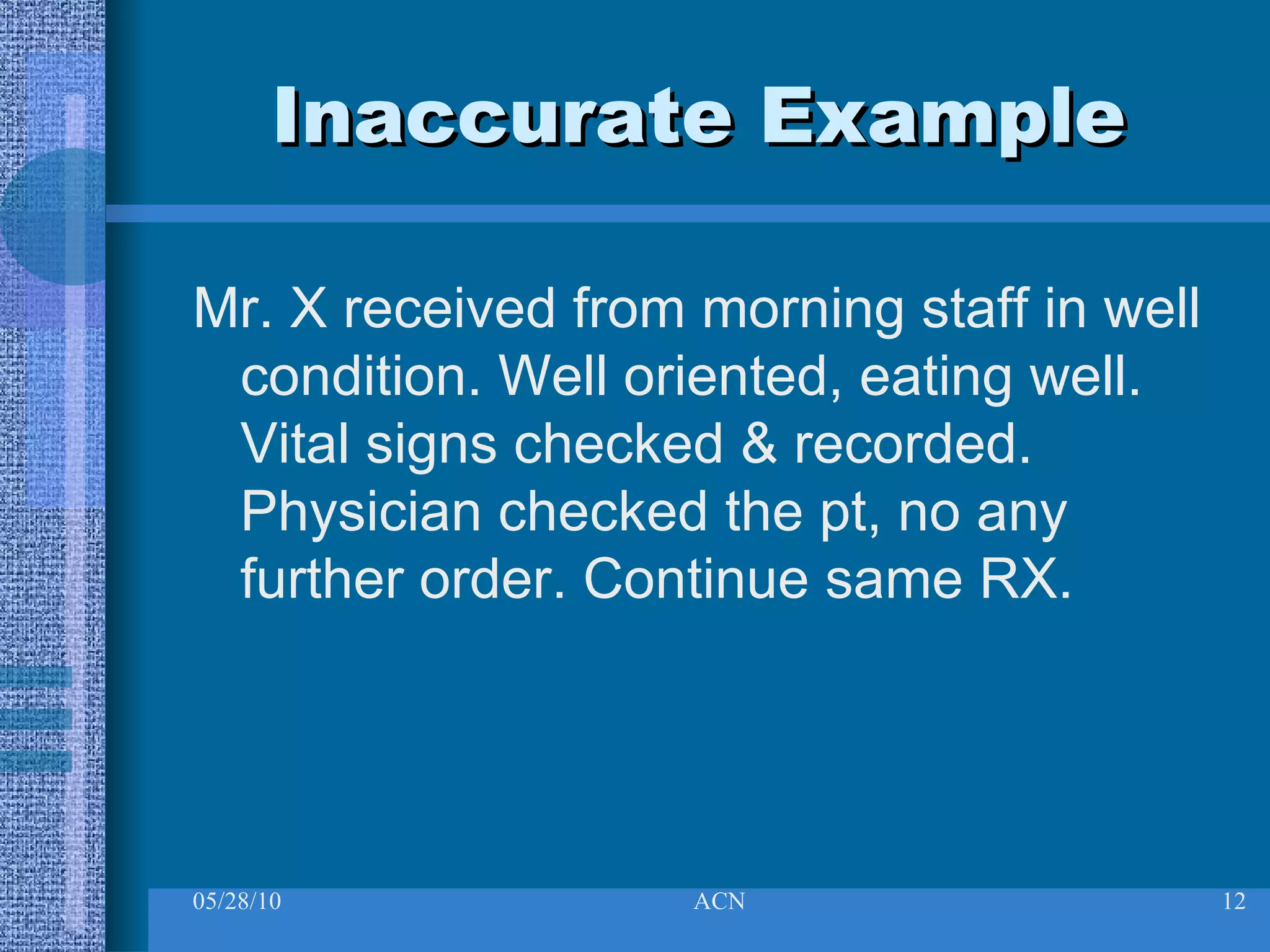 Inaccurate Example

Mr. X received from morning staff in well condition. Well oriented, eating well. Vital signs checked & recorded. Physician checked the pt, no any further order. Continue same RX.

05/28/10 ACN 12